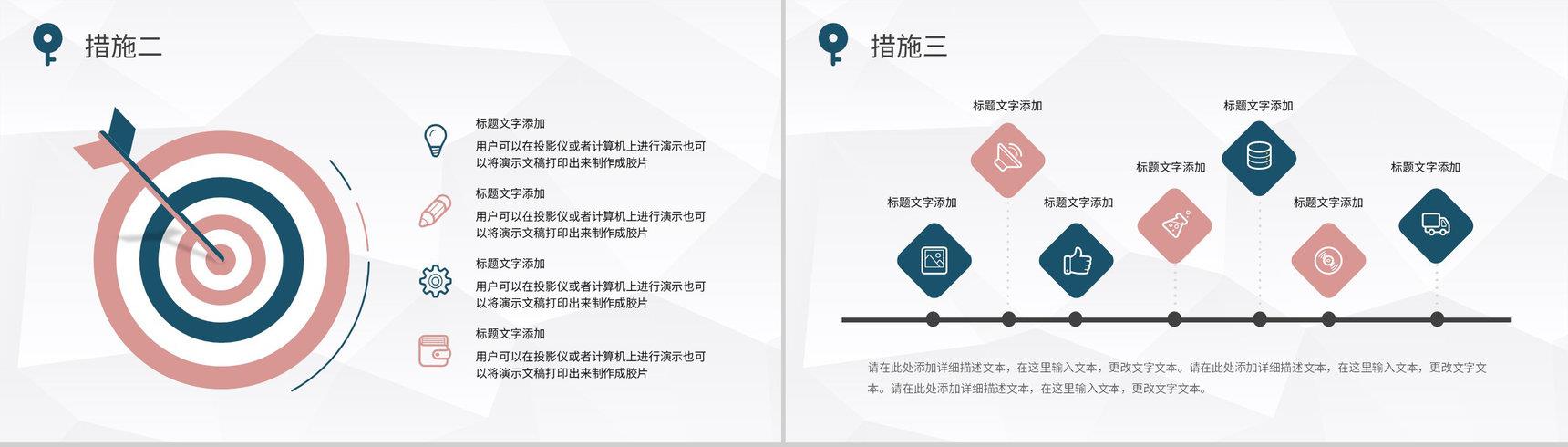 措施二

标题文字添加
用户可以在投影仪或者计算机上进行演示也可以将演示文稿打印出来制作成胶片

标题文字添加
用户可以在投影仪或者计算机上进行演示也可以将演示文稿打印出来制作成胶片

标题文字添加
用户可以在投影仪或者计算机上进行演示也可以将演示文稿打印出来制作成胶片

标题文字添加
用户可以在投影仪或者计算机上进行演示也可以将演示文稿打印出来制作成胶片

措施三

标题文字添加

标题文字添加

标题文字添加

标题文字添加

标题文字添加

标题文字添加

标题文字添加

请在此处添加详细描述文本，在这里输入文本，更改文字文本。请在此处添加详细描述文本，在这里输入文本，更改文字文本。请在此处添加详细描述文本，在这里输入文本，更改文字文本。